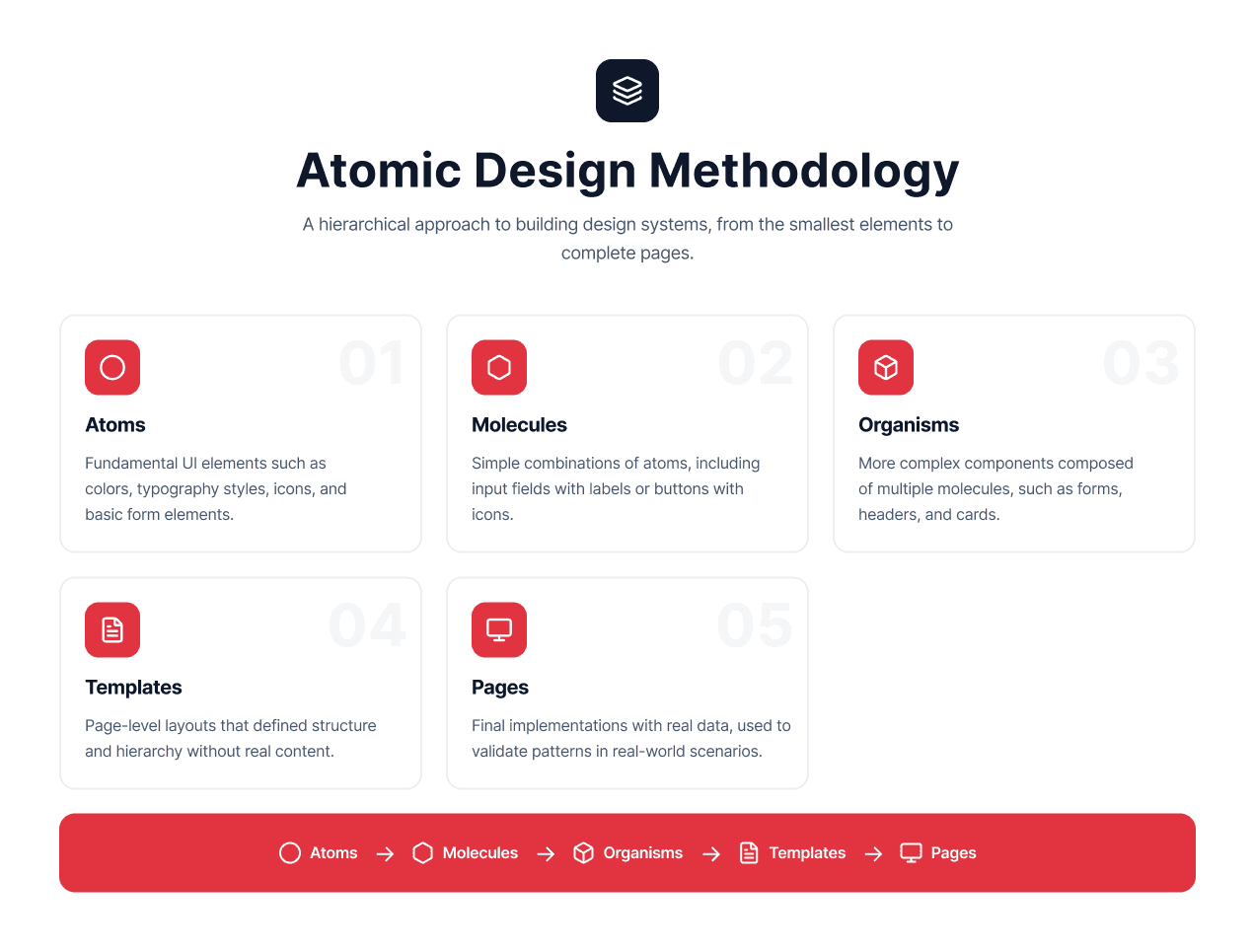 Atomic Design Methodology

A hierarchical approach to building design systems, from the smallest elements to complete pages.

01

Atoms

Fundamental UI elements such as colors, typography styles, icons, and basic form elements.

02

Molecules

Simple combinations of atoms, including input fields with labels or buttons with icons.

03

Organisms

More complex components composed of multiple molecules, such as forms, headers, and cards.

04

Templates

Page-level layouts that defined structure and hierarchy without real content.

05

Pages

Final implementations with real data, used to validate patterns in real-world scenarios.

Atoms → Molecules → Organisms → Templates → Pages